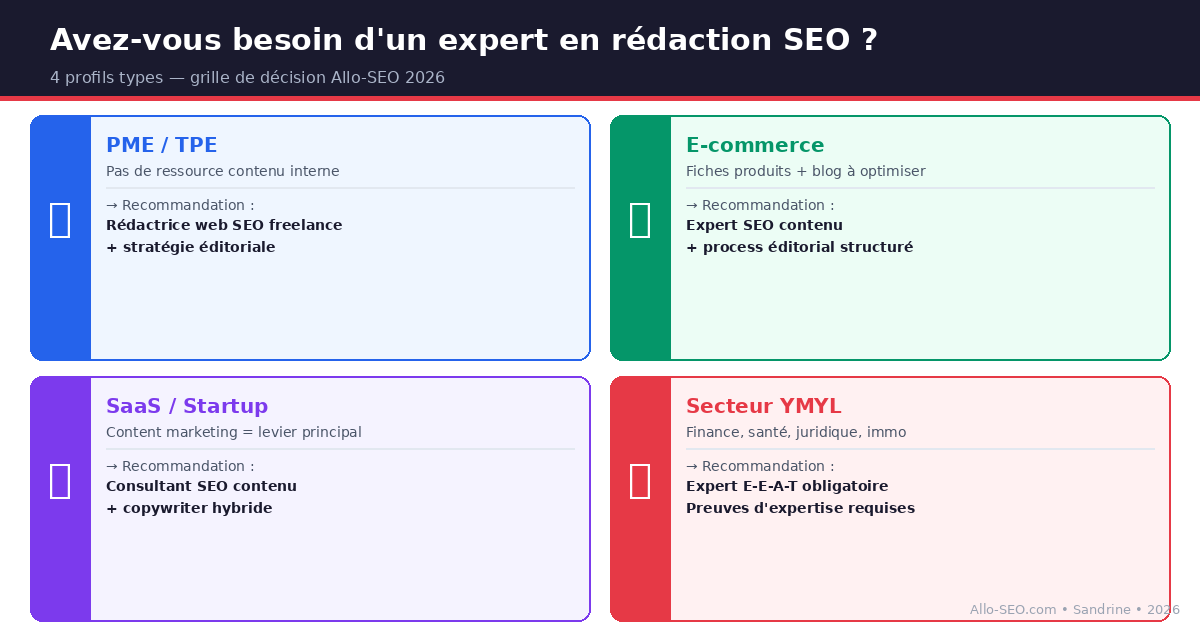 Avez-vous besoin d'un expert en rédaction SEO ?

4 profils types — grille de décision Allo-SEO 2026

PME / TPE

Pas de ressource contenu interne

→ Recommandation :
Rédactrice web SEO freelance
+ stratégie éditoriale

E-commerce

Fiches produits + blog à optimiser

→ Recommandation :
Expert SEO contenu
+ process éditorial structuré

SaaS / Startup

Content marketing = levier principal

→ Recommandation :
Consultant SEO contenu
+ copywriter hybride

Secteur YMYL

Finance, santé, juridique, immo

→ Recommandation :
Expert E-E-A-T obligatoire
Preuves d'expertise requises

Allo-SEO.com • Sandrine • 2026